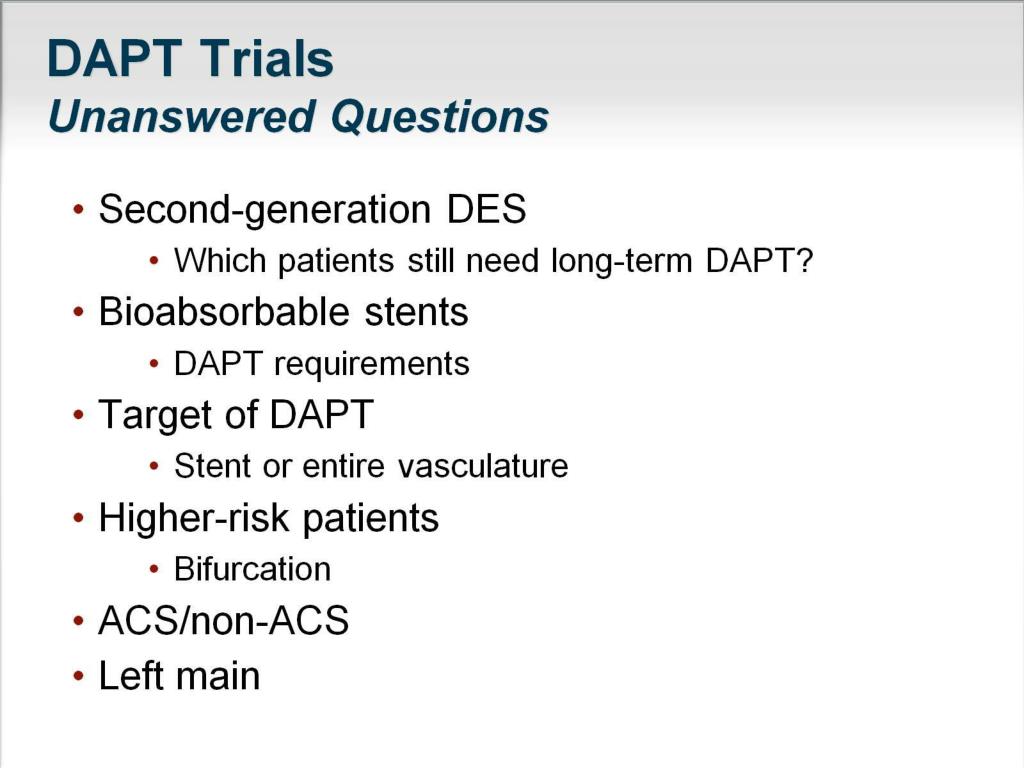 DAPT Trials
Unanswered Questions

• Second-generation DES
  • Which patients still need long-term DAPT?
• Bioabsorbable stents
  • DAPT requirements
• Target of DAPT
  • Stent or entire vasculature
• Higher-risk patients
  • Bifurcation
• ACS/non-ACS
• Left main